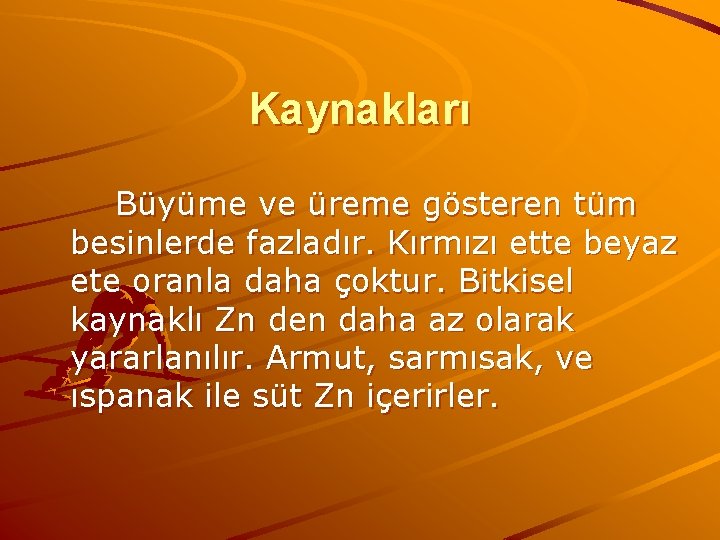 Kaynakları

Büyüme ve üreme gösteren tüm besinlerde fazladır. Kırmızı ette beyaz ete oranla daha çoktur. Bitkisel kaynaklı Zn den daha az olarak yararlanılır. Armut, sarmısak, ve ıspanak ile süt Zn içerirler.